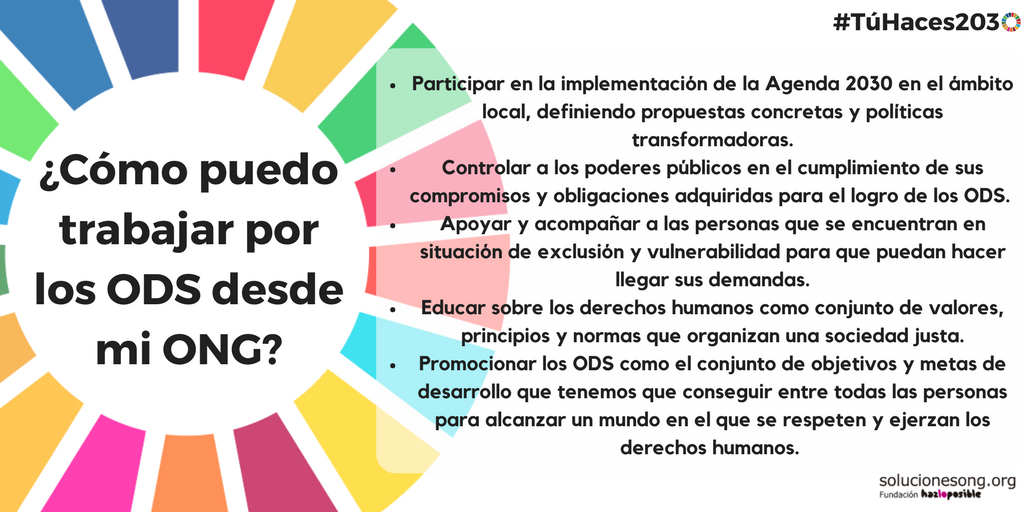 #TúHaces2030

¿Cómo puedo trabajar por los ODS desde mi ONG?

- Participar en la implementación de la Agenda 2030 en el ámbito local, definiendo propuestas concretas y políticas transformadoras.
- Controlar a los poderes públicos en el cumplimiento de sus compromisos y obligaciones adquiridas para el logro de los ODS.
- Apoyar y acompañar a las personas que se encuentran en situación de exclusión y vulnerabilidad para que puedan hacer llegar sus demandas.
- Educar sobre los derechos humanos como conjunto de valores, principios y normas que organizan una sociedad justa.
- Promocionar los ODS como el conjunto de objetivos y metas de desarrollo que tenemos que conseguir entre todas las personas para alcanzar un mundo en el que se respeten y ejerzan los derechos humanos.

solucionesong.org
Fundación hazloposible